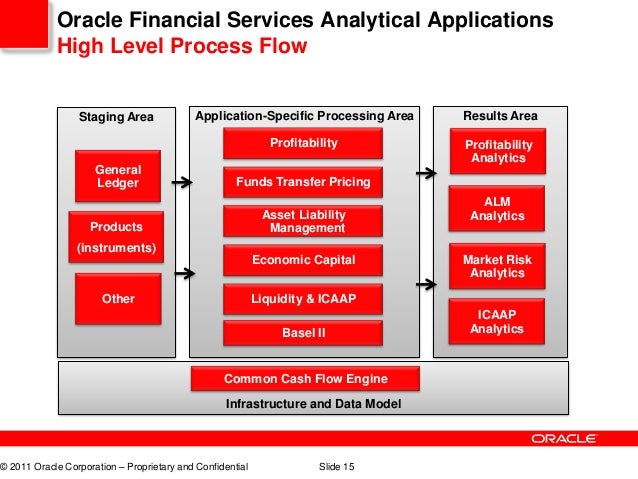 Oracle Financial Services Analytical Applications
High Level Process Flow

Staging Area

General Ledger

Products (instruments)

Other

Application-Specific Processing Area

Profitability

Funds Transfer Pricing

Asset Liability Management

Economic Capital

Liquidity & ICAAP

Basel II

Results Area

Profitability Analytics

ALM Analytics

Market Risk Analytics

ICAAP Analytics

Common Cash Flow Engine

Infrastructure and Data Model

ORACLE

© 2011 Oracle Corporation – Proprietary and Confidential

Slide 15